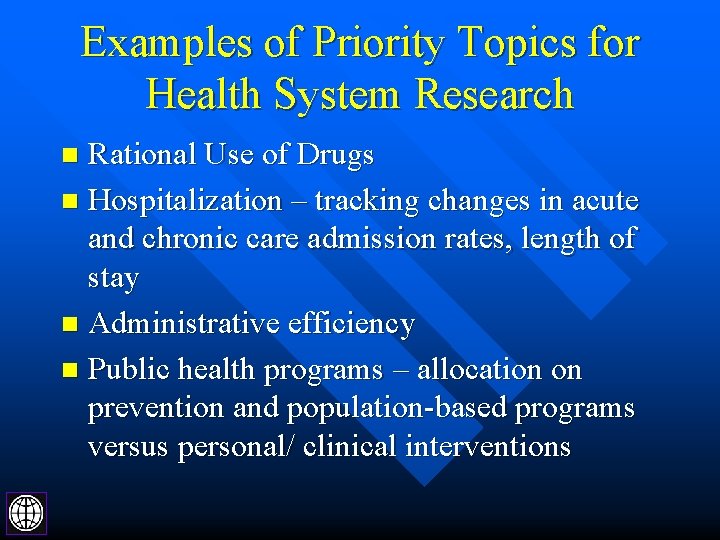 Examples of Priority Topics for Health System Research

- Rational Use of Drugs
- Hospitalization – tracking changes in acute and chronic care admission rates, length of stay
- Administrative efficiency
- Public health programs – allocation on prevention and population-based programs versus personal/ clinical interventions